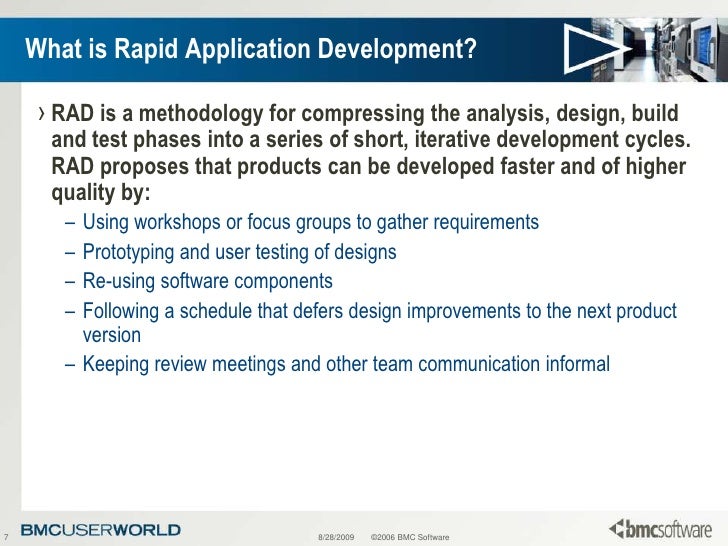 What is Rapid Application Development?

› RAD is a methodology for compressing the analysis, design, build and test phases into a series of short, iterative development cycles. RAD proposes that products can be developed faster and of higher quality by:

– Using workshops or focus groups to gather requirements
– Prototyping and user testing of designs
– Re-using software components
– Following a schedule that defers design improvements to the next product version
– Keeping review meetings and other team communication informal

7 BMCUSERWORLD 8/28/2009 ©2006 BMC Software bmcsoftware